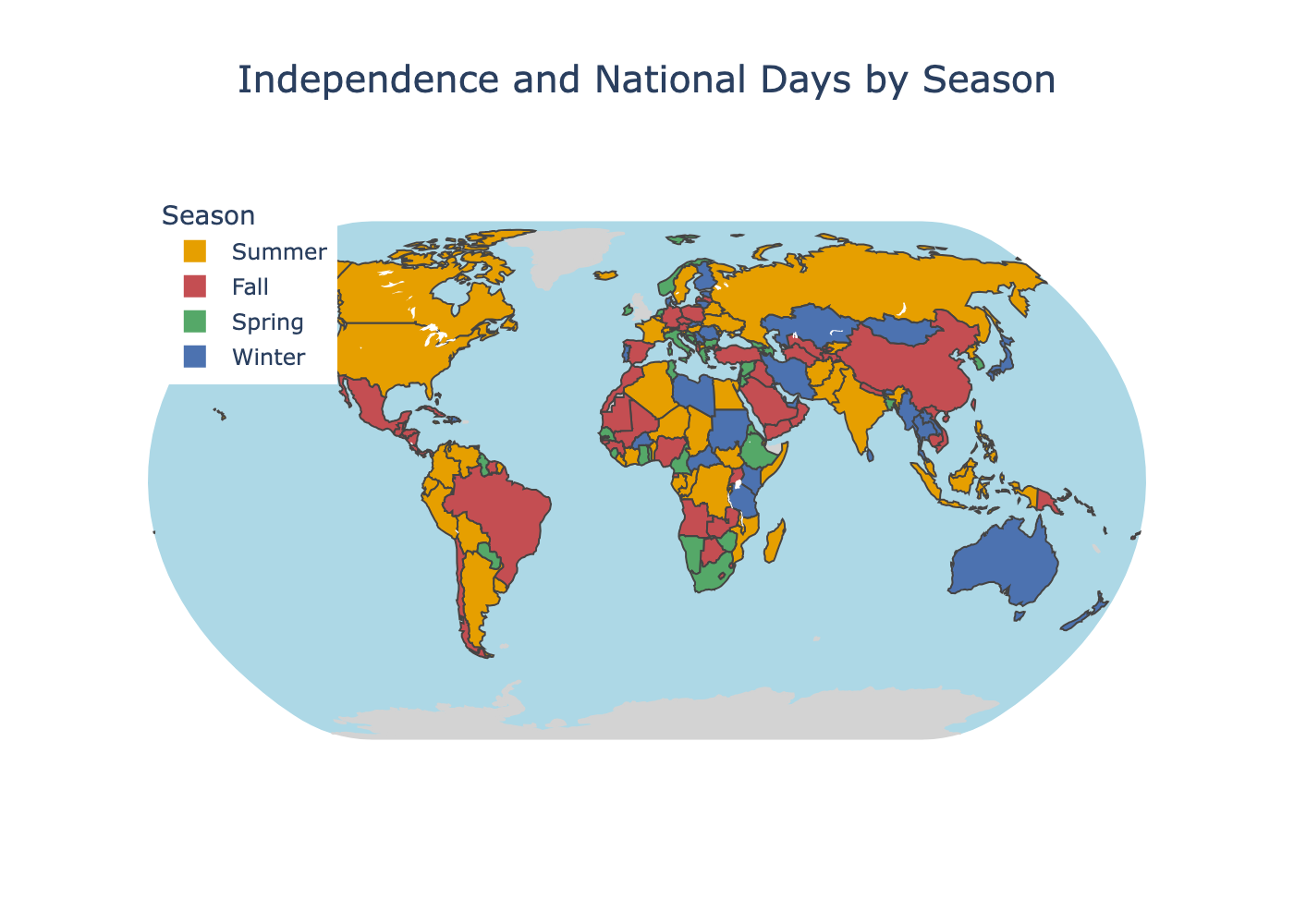 Independence and National Days by Season

Season
Summer
Fall
Spring
Winter